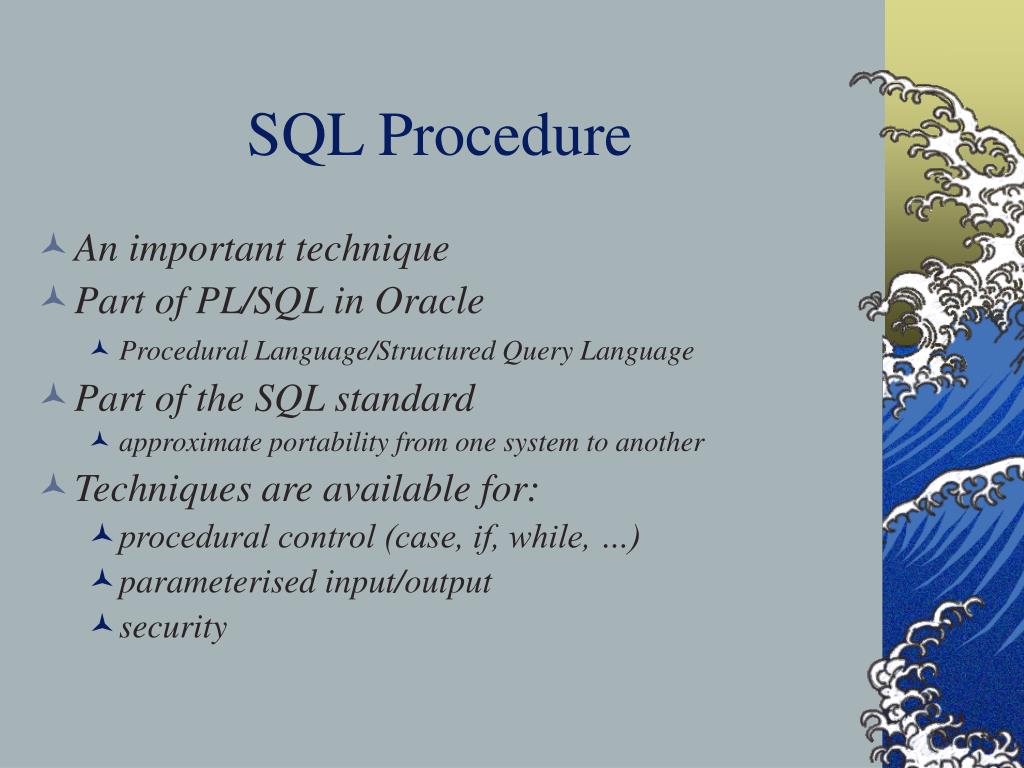 SQL Procedure

An important technique

Part of PL/SQL in Oracle

Procedural Language/Structured Query Language

Part of the SQL standard

approximate portability from one system to another

Techniques are available for:

procedural control (case, if, while, …)

parameterised input/output

security